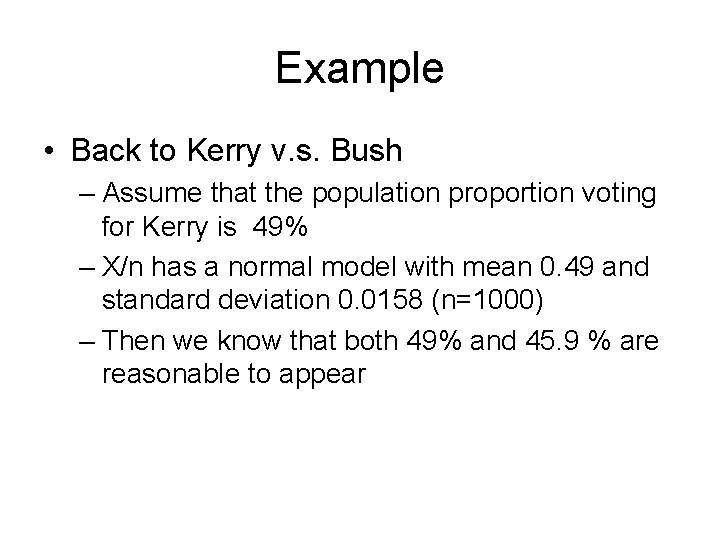 Example

• Back to Kerry v.s. Bush
  – Assume that the population proportion voting for Kerry is 49%
  – X/n has a normal model with mean 0.49 and standard deviation 0.0158 (n=1000)
  – Then we know that both 49% and 45.9 % are reasonable to appear